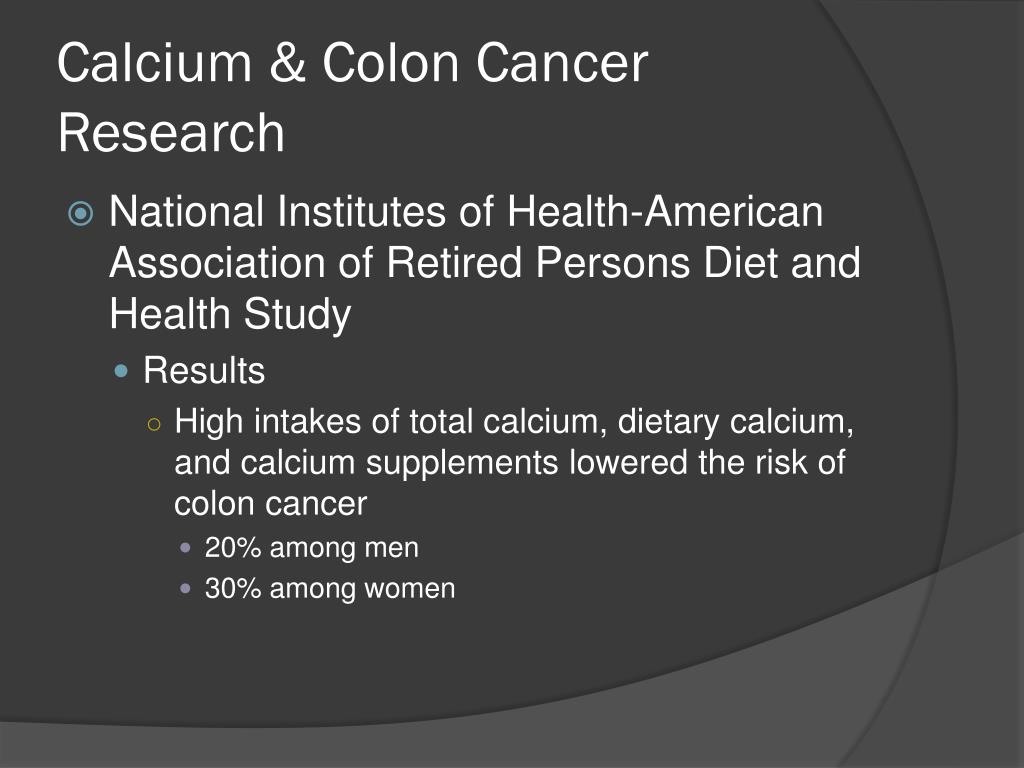 Calcium & Colon Cancer Research

National Institutes of Health-American Association of Retired Persons Diet and Health Study

Results

High intakes of total calcium, dietary calcium, and calcium supplements lowered the risk of colon cancer

20% among men

30% among women